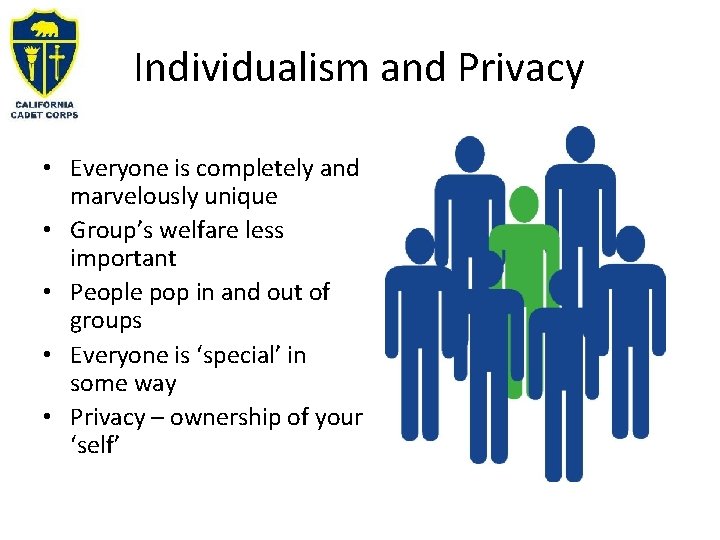 CALIFORNIA CADET CORPS

Individualism and Privacy

• Everyone is completely and marvelously unique
• Group's welfare less important
• People pop in and out of groups
• Everyone is 'special' in some way
• Privacy – ownership of your 'self'